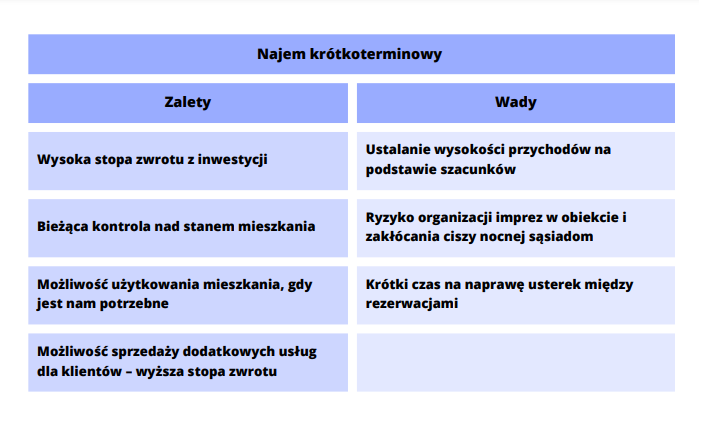 Najem krótkoterminowy

| Zalety | Wady |
|---|---|
| Wysoka stopa zwrotu z inwestycji | Ustalanie wysokości przychodów na podstawie szacunków |
| Bieżąca kontrola nad stanem mieszkania | Ryzyko organizacji imprez w obiekcie i zakłócania ciszy nocnej sąsiadom |
| Możliwość użytkowania mieszkania, gdy jest nam potrzebne | Krótki czas na naprawę usterek między rezerwacjami |
| Możliwość sprzedaży dodatkowych usług dla klientów – wyższa stopa zwrotu | |